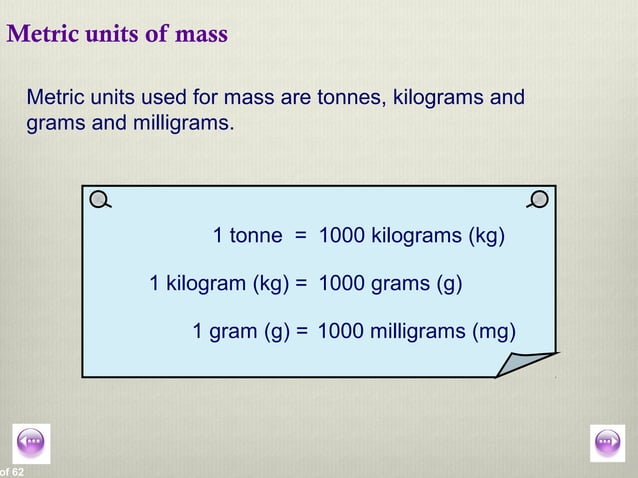 Metric units of mass

Metric units used for mass are tonnes, kilograms and grams and milligrams.

1 tonne = 1000 kilograms (kg)

1 kilogram (kg) = 1000 grams (g)

1 gram (g) = 1000 milligrams (mg)

of 62